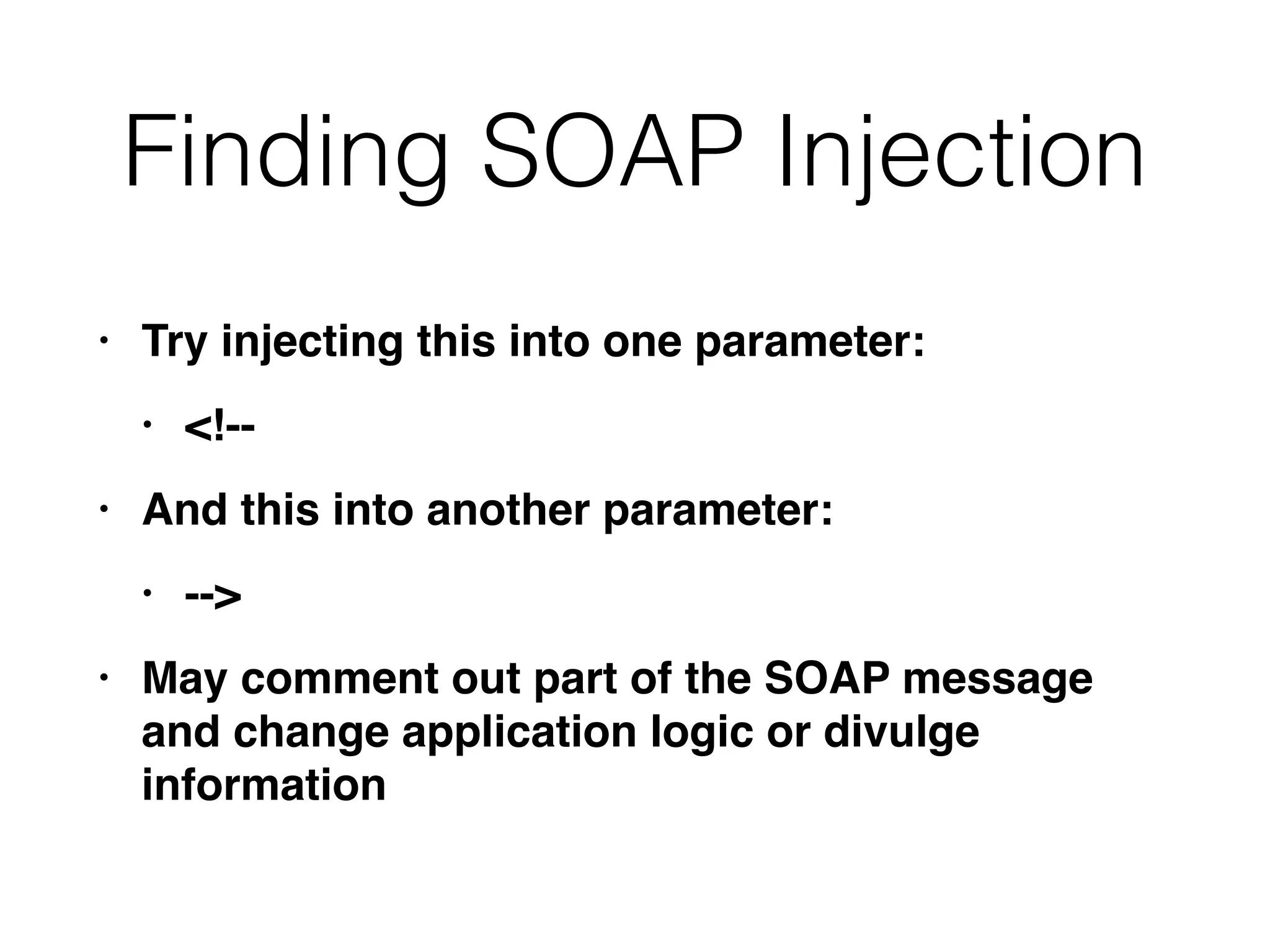 Finding SOAP Injection

• Try injecting this into one parameter:

  • <!--

• And this into another parameter:

  • -->

• May comment out part of the SOAP message and change application logic or divulge information